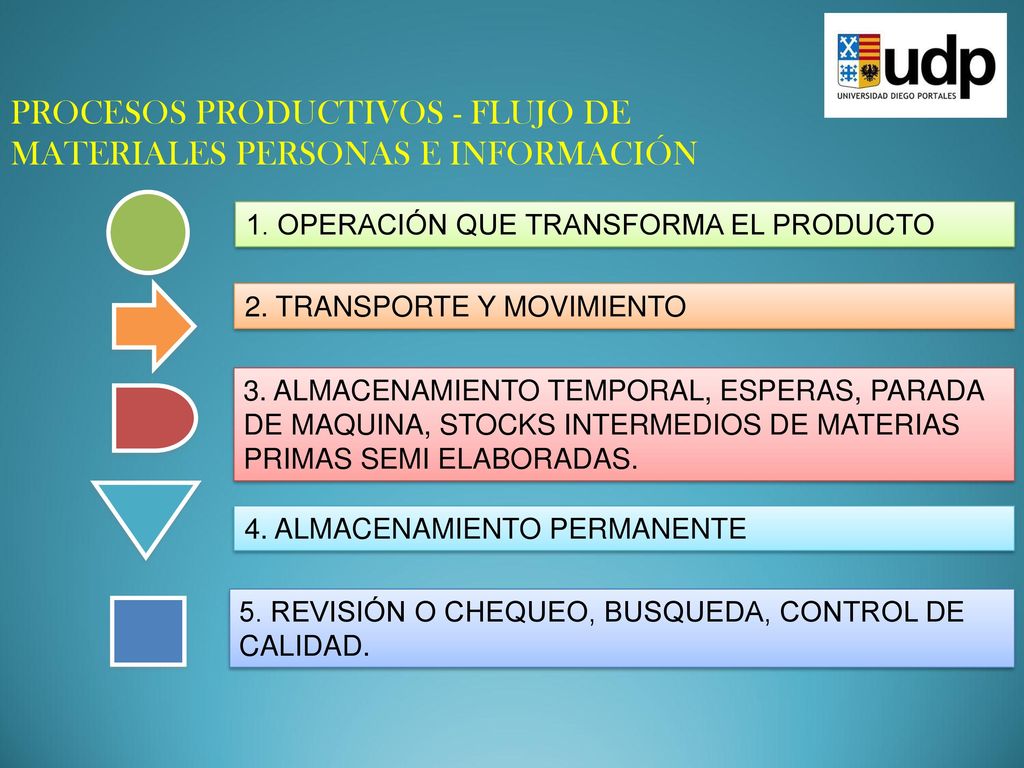 udp
UNIVERSIDAD DIEGO PORTALES

PROCESOS PRODUCTIVOS - FLUJO DE MATERIALES PERSONAS E INFORMACIÓN

1. OPERACIÓN QUE TRANSFORMA EL PRODUCTO

2. TRANSPORTE Y MOVIMIENTO

3. ALMACENAMIENTO TEMPORAL, ESPERAS, PARADA DE MAQUINA, STOCKS INTERMEDIOS DE MATERIAS PRIMAS SEMI ELABORADAS.

4. ALMACENAMIENTO PERMANENTE

5. REVISIÓN O CHEQUEO, BUSQUEDA, CONTROL DE CALIDAD.